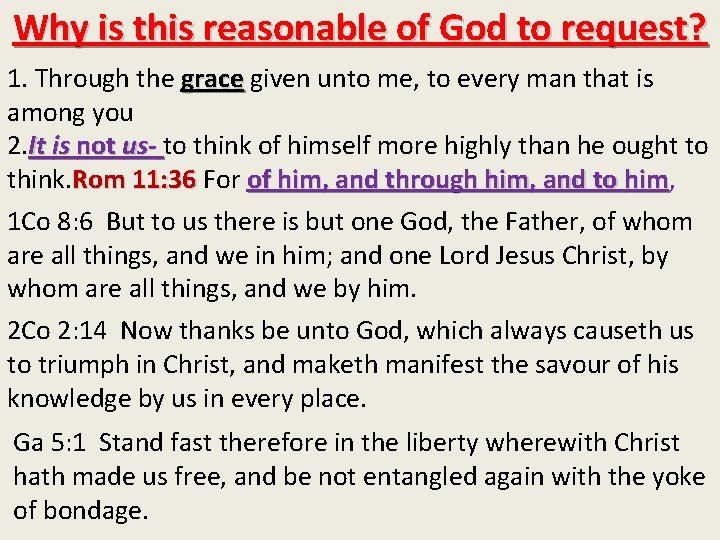 Why is this reasonable of God to request?

1. Through the grace given unto me, to every man that is among you
2.It is not us- to think of himself more highly than he ought to think.Rom 11:36 For of him, and through him, and to him,

1Co 8:6 But to us there is but one God, the Father, of whom are all things, and we in him; and one Lord Jesus Christ, by whom are all things, and we by him.

2Co 2:14 Now thanks be unto God, which always causeth us to triumph in Christ, and maketh manifest the savour of his knowledge by us in every place.

Ga 5:1 Stand fast therefore in the liberty wherewith Christ hath made us free, and be not entangled again with the yoke of bondage.